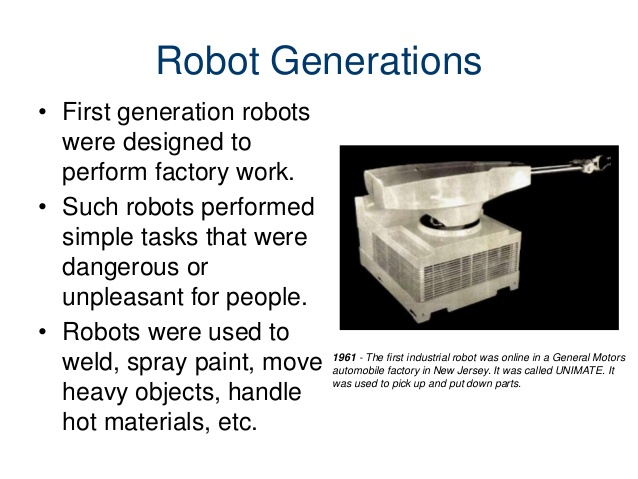 Robot Generations

• First generation robots were designed to perform factory work.
• Such robots performed simple tasks that were dangerous or unpleasant for people.
• Robots were used to weld, spray paint, move heavy objects, handle hot materials, etc.

1961 - The first industrial robot was online in a General Motors automobile factory in New Jersey. It was called UNIMATE. It was used to pick up and put down parts.